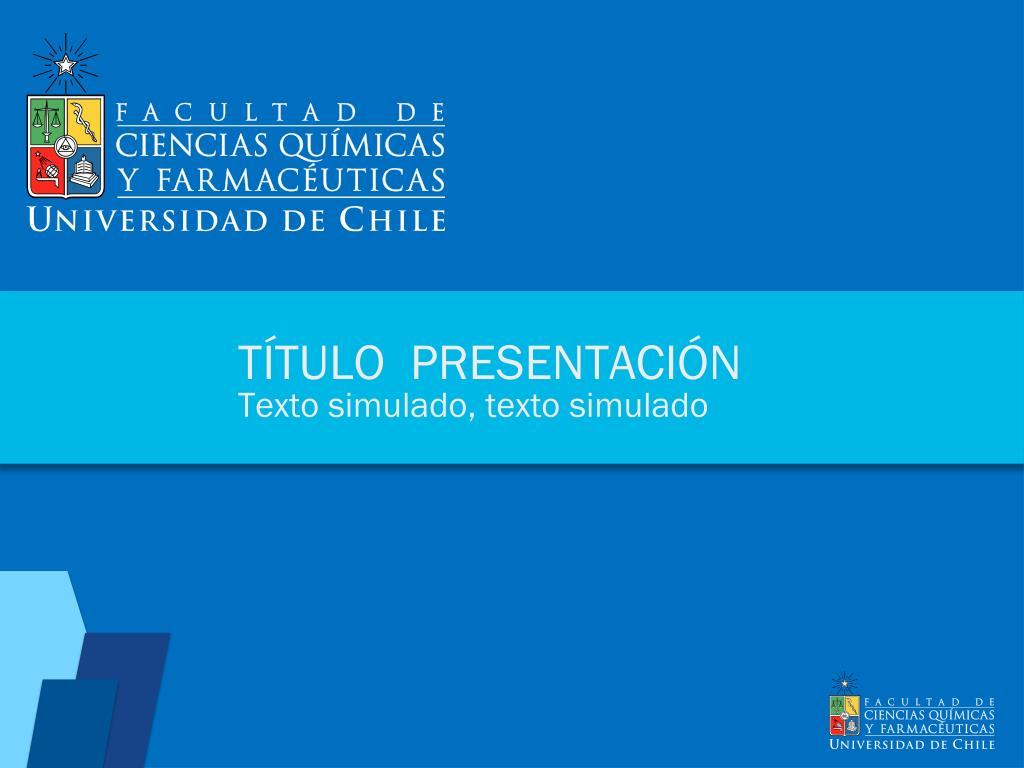 FACULTAD DE
CIENCIAS QUÍMICAS
Y FARMACÉUTICAS
UNIVERSIDAD DE CHILE

TÍTULO PRESENTACIÓN
Texto simulado, texto simulado

FACULTAD DE
CIENCIAS QUÍMICAS
Y FARMACÉUTICAS
UNIVERSIDAD DE CHILE